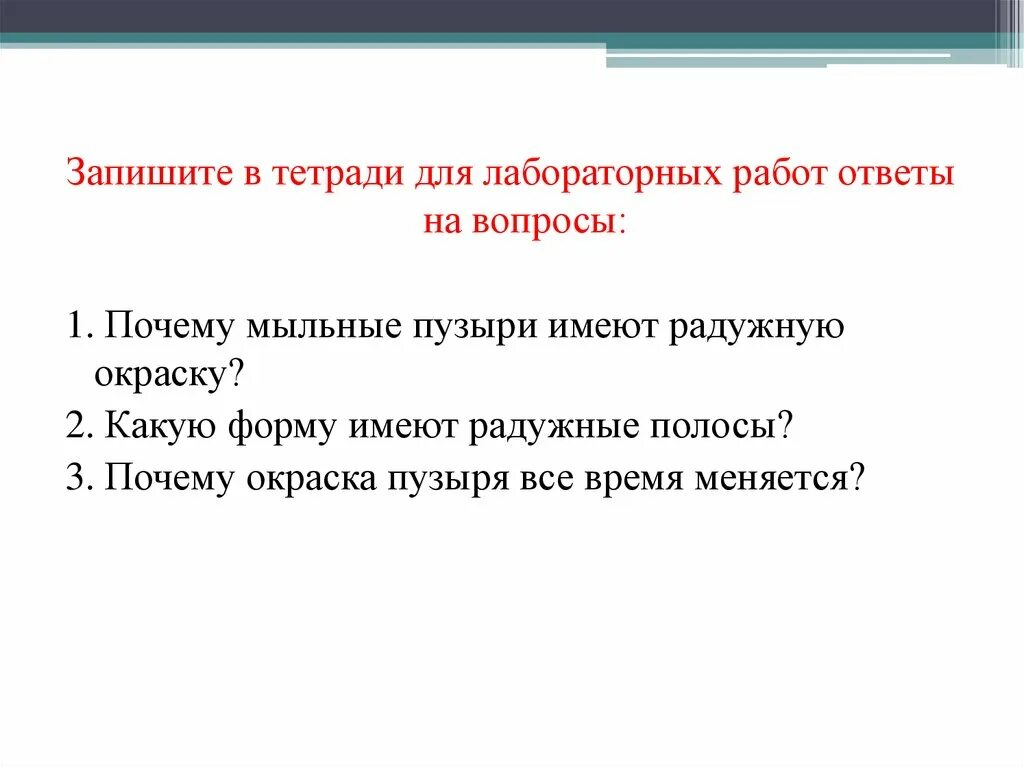 Запишите в тетради для лабораторных работ ответы на вопросы:

1. Почему мыльные пузыри имеют радужную окраску?
2. Какую форму имеют радужные полосы?
3. Почему окраска пузыря все время меняется?